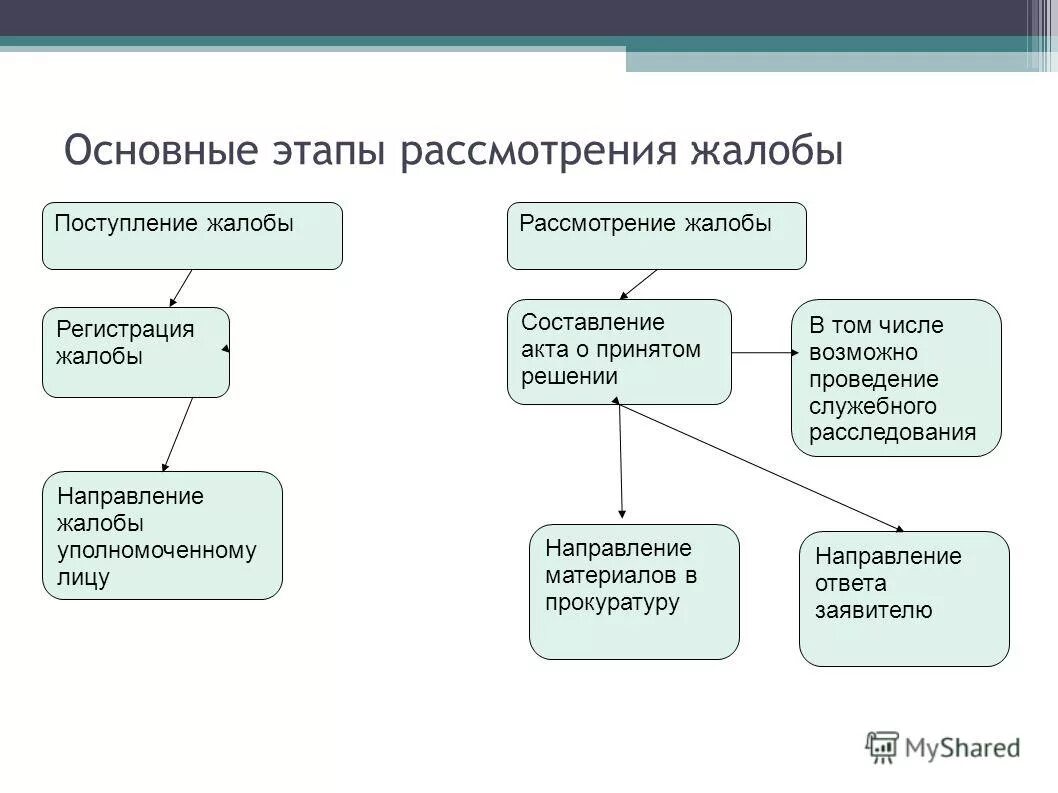 Основные этапы рассмотрения жалобы

Поступление жалобы

Регистрация жалобы

Направление жалобы уполномоченному лицу

Рассмотрение жалобы

Составление акта о принятом решении

В том числе возможно проведение служебного расследования

Направление материалов в прокуратуру

Направление ответа заявителю

MyShared